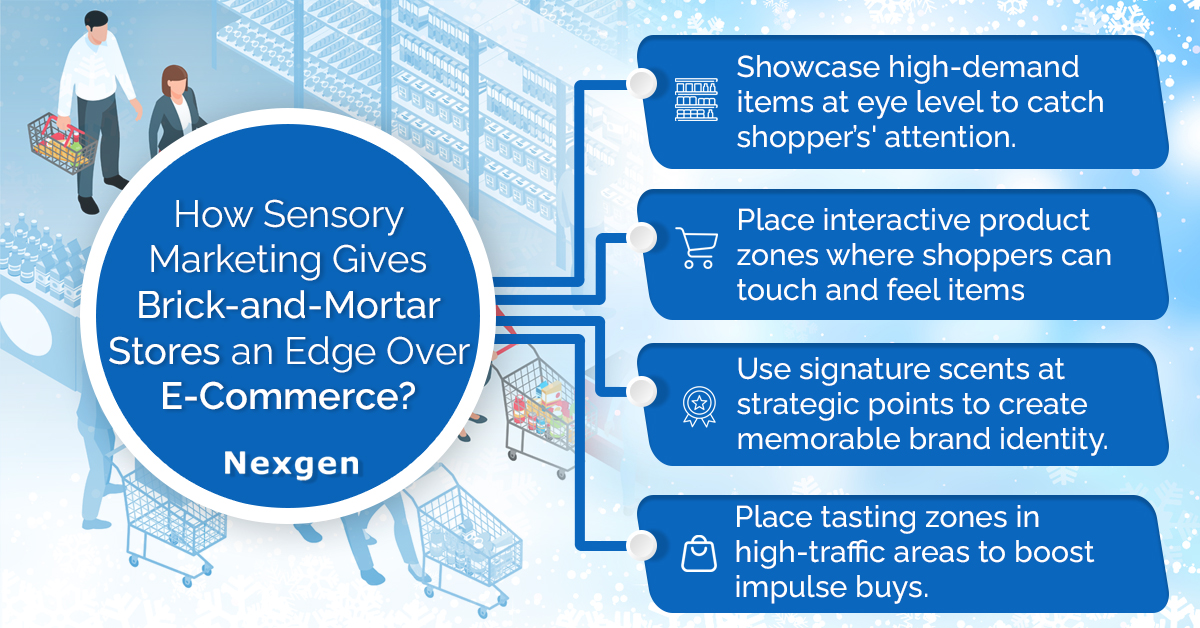 How Sensory Marketing Gives Brick-and-Mortar Stores an Edge Over E-Commerce?

Nexgen

Showcase high-demand items at eye level to catch shopper's' attention.

Place interactive product zones where shoppers can touch and feel items

Use signature scents at strategic points to create memorable brand identity.

Place tasting zones in high-traffic areas to boost impulse buys.